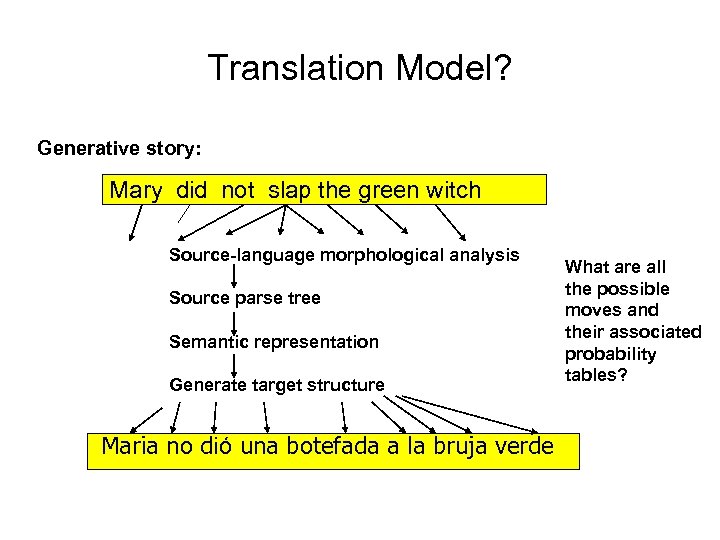 Translation Model?

Generative story:

Mary did not slap the green witch

Source-language morphological analysis

Source parse tree

Semantic representation

Generate target structure

Maria no dió una botefada a la bruja verde

What are all the possible moves and their associated probability tables?